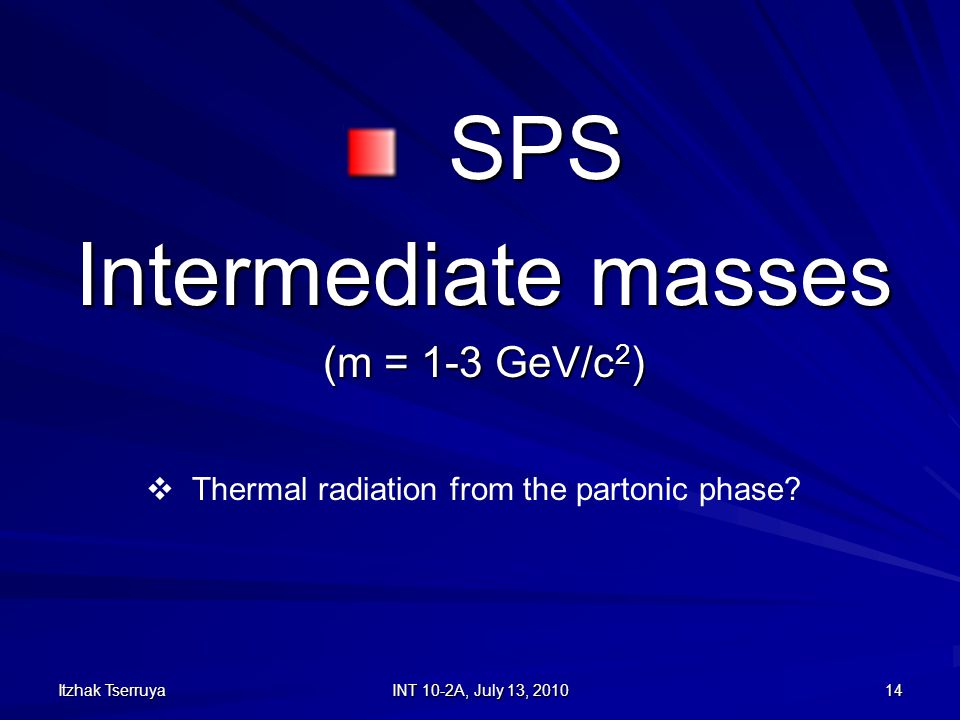 SPS

Intermediate masses

(m = 1-3 GeV/$c^2$)

❖ Thermal radiation from the partonic phase?

Itzhak Tserruya

INT 10-2A, July 13, 2010

14